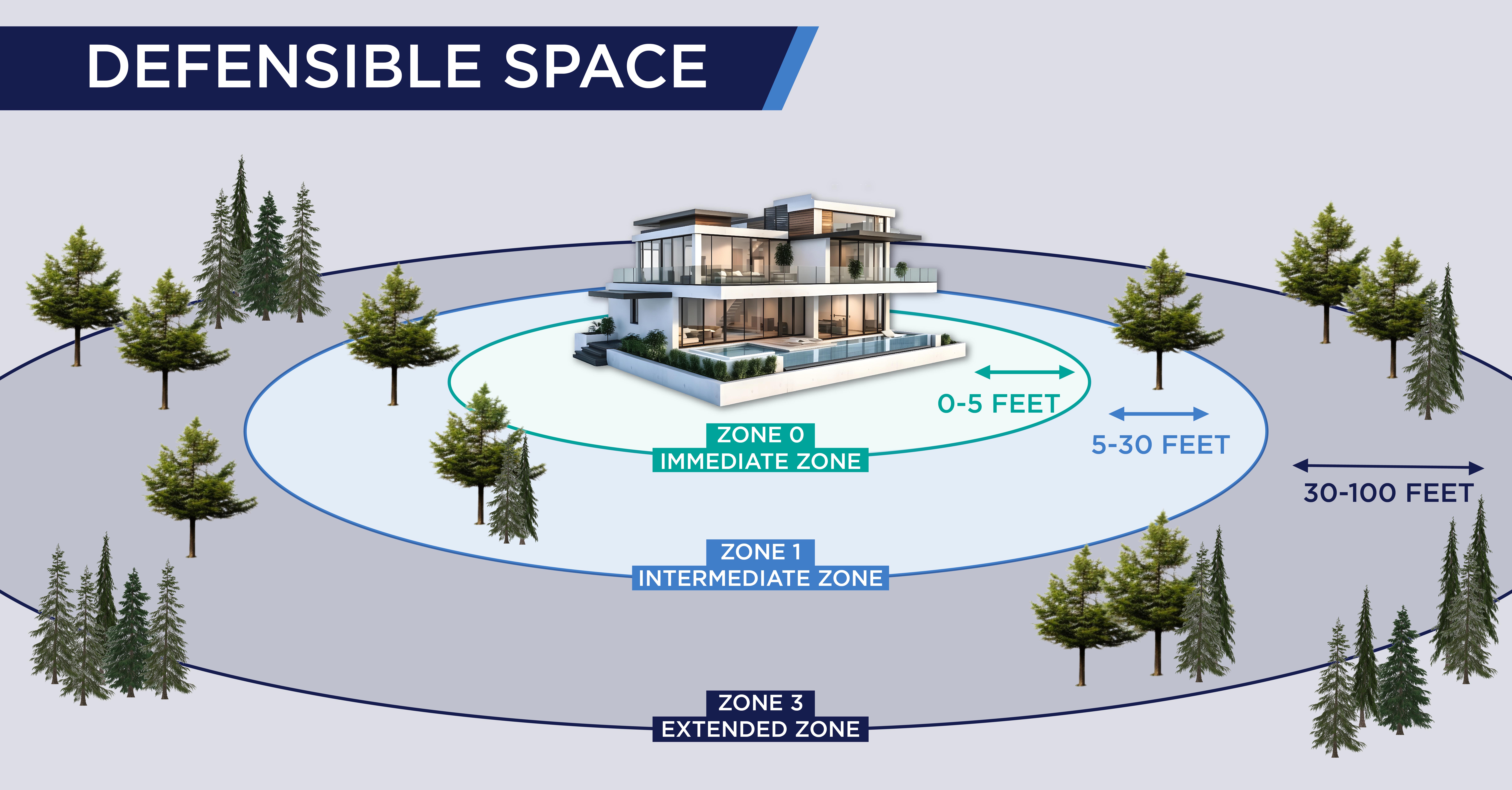 DEFENSIBLE SPACE

0-5 FEET

ZONE 0
IMMEDIATE ZONE

5-30 FEET

30-100 FEET

ZONE 1
INTERMEDIATE ZONE

ZONE 3
EXTENDED ZONE